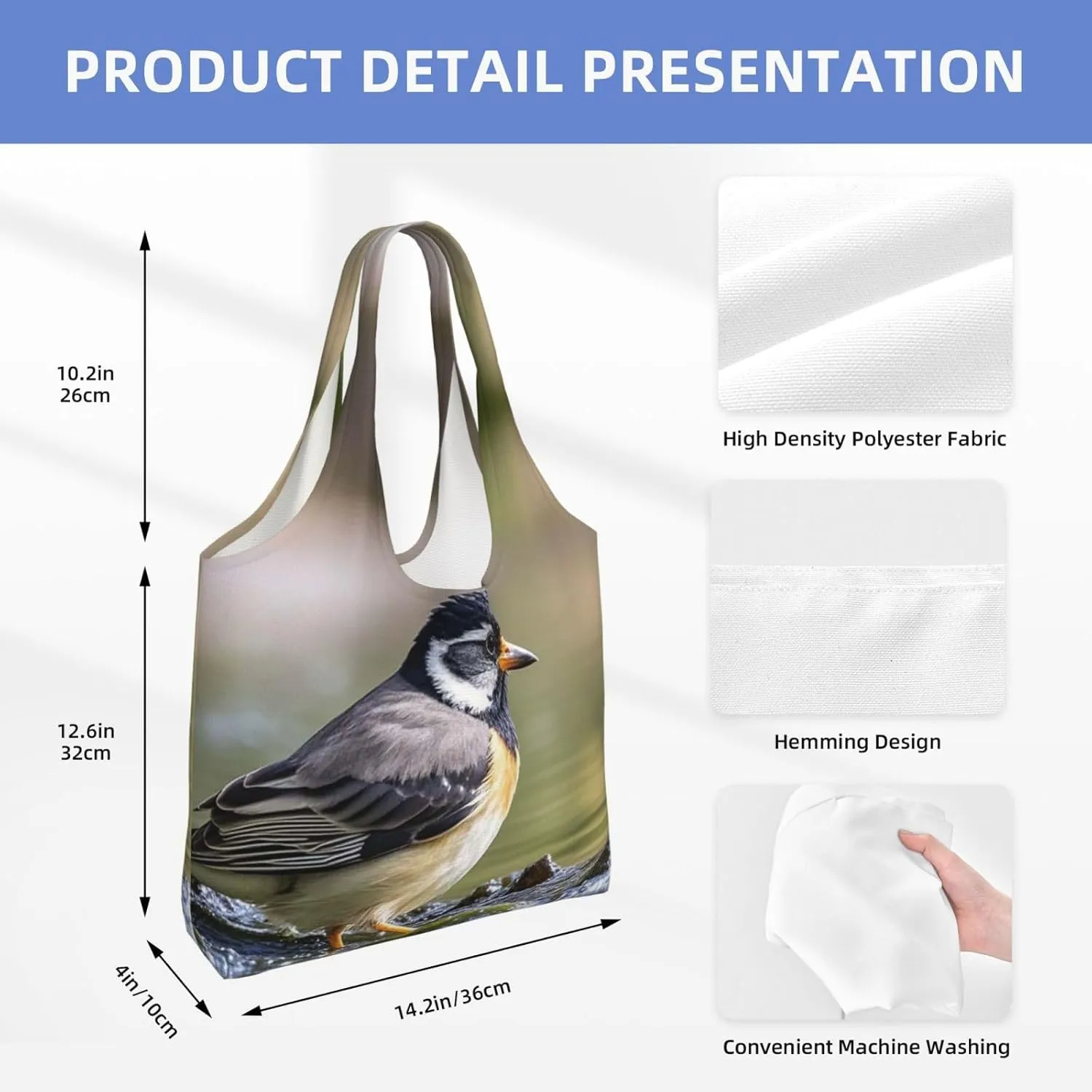 PRODUCT DETAIL PRESENTATION

10.2in
26cm

12.6in
32cm

4in/10cm

14.2in/36cm

High Density Polyester Fabric

Hemming Design

Convenient Machine Washing